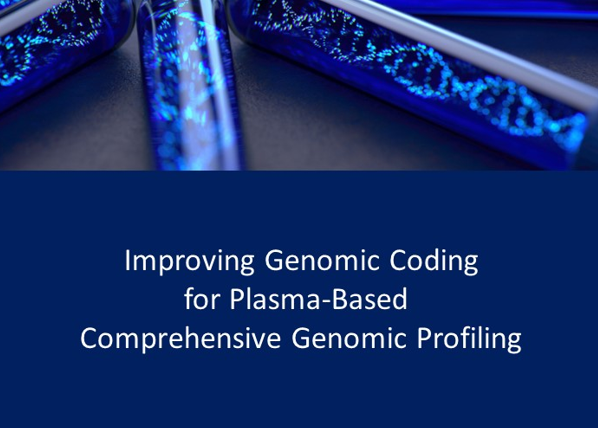 Improving Genomic Coding for Plasma-Based Comprehensive Genomic Profiling